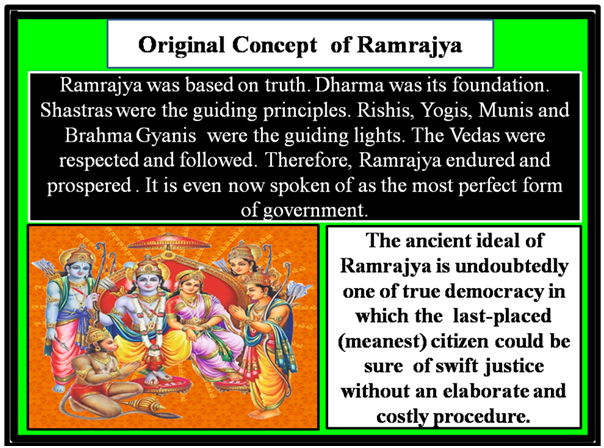 Original Concept of Ramrajya

Ramrajya was based on truth. Dharma was its foundation. Shastras were the guiding principles. Rishis, Yogis, Munis and Brahma Gyanis were the guiding lights. The Vedas were respected and followed. Therefore, Ramrajya endured and prospered . It is even now spoken of as the most perfect form of government.

The ancient ideal of Ramrajya is undoubtedly one of true democracy in which the last-placed (meanest) citizen could be sure of swift justice without an elaborate and costly procedure.